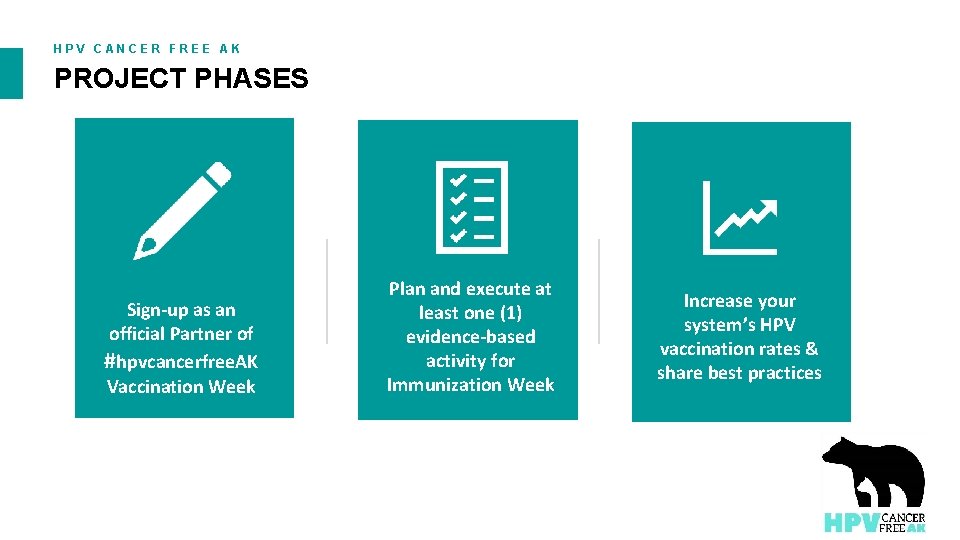 HPV CANCER FREE AK

PROJECT PHASES

Sign-up as an official Partner of #hpvcancerfreeAK Vaccination Week

Plan and execute at least one (1) evidence-based activity for Immunization Week

Increase your system's HPV vaccination rates & share best practices

HPV CANCER FREE AK